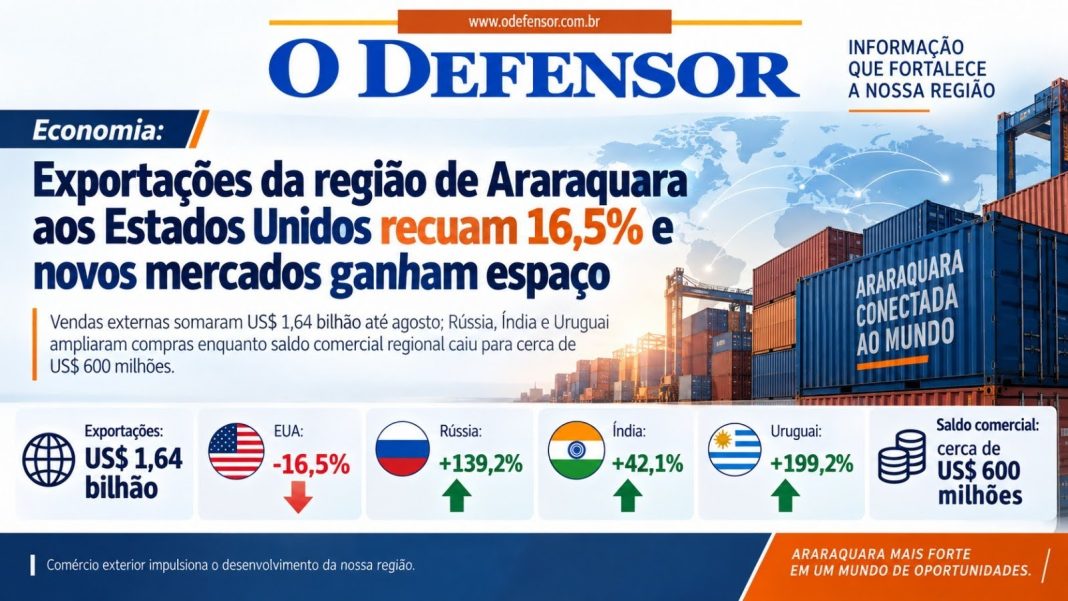 www.odefensor.com.br

O DEFENSOR

INFORMAÇÃO QUE FORTALECE A NOSSA REGIÃO

Economia:

Exportações da região de Araraquara aos Estados Unidos recuam 16,5% e novos mercados ganham espaço

Vendas externas somaram US$ 1,64 bilhão até agosto; Rússia, Índia e Uruguai ampliaram compras enquanto saldo comercial regional caiu para cerca de US$ 600 milhões.

ARARAQUARA CONECTADA AO MUNDO

Exportações: US$ 1,64 bilhão

EUA: -16,5%

Rússia: +139,2%

Índia: +42,1%

Uruguai: +199,2%

Saldo comercial: cerca de US$ 600 milhões

Comércio exterior impulsiona o desenvolvimento da nossa região.

ARARAQUARA MAIS FORTE EM UM MUNDO DE OPORTUNIDADES.